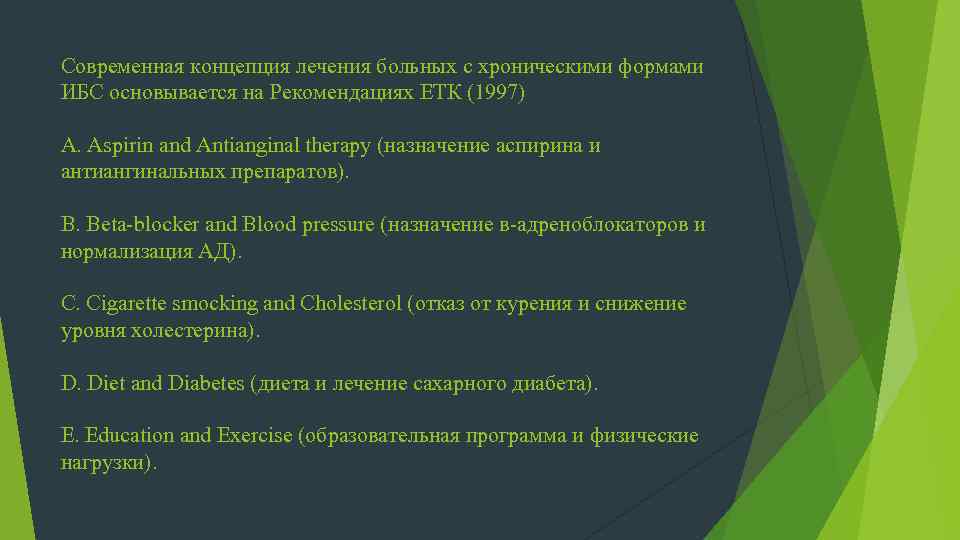 Современная концепция лечения больных с хроническими формами ИБС основывается на Рекомендациях ЕТК (1997)

A. Aspirin and Antianginal therapy (назначение аспирина и антиангинальных препаратов).

B. Beta-blocker and Blood pressure (назначение в-адреноблокаторов и нормализация АД).

C. Cigarette smocking and Cholesterol (отказ от курения и снижение уровня холестерина).

D. Diet and Diabetes (диета и лечение сахарного диабета).

E. Education and Exercise (образовательная программа и физические нагрузки).